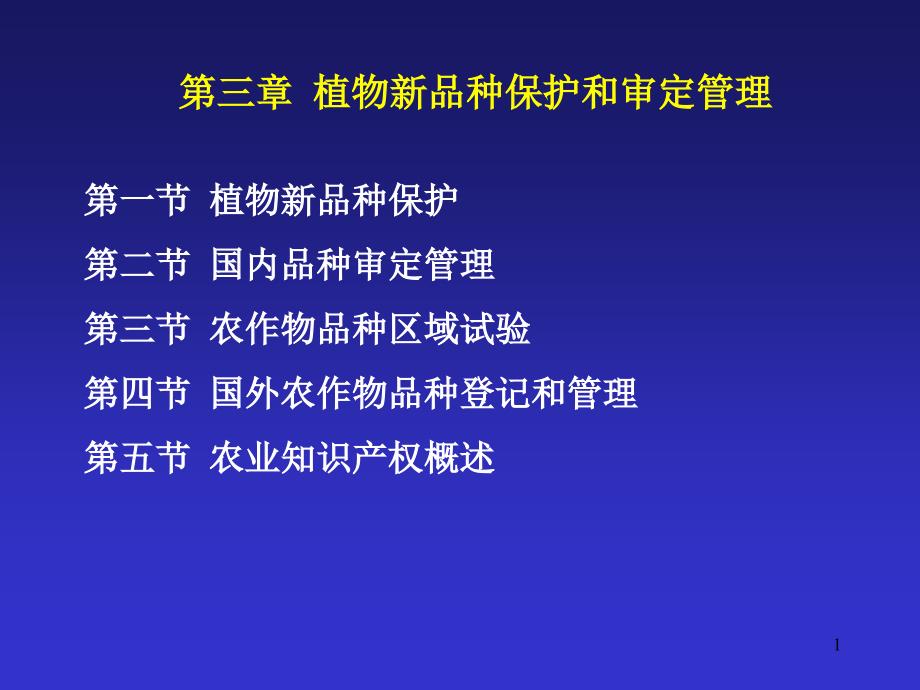 第三章 植物新品种保护和审定管理

第一节 植物新品种保护

第二节 国内品种审定管理

第三节 农作物品种区域试验

第四节 国外农作物品种登记和管理

第五节 农业知识产权概述

1